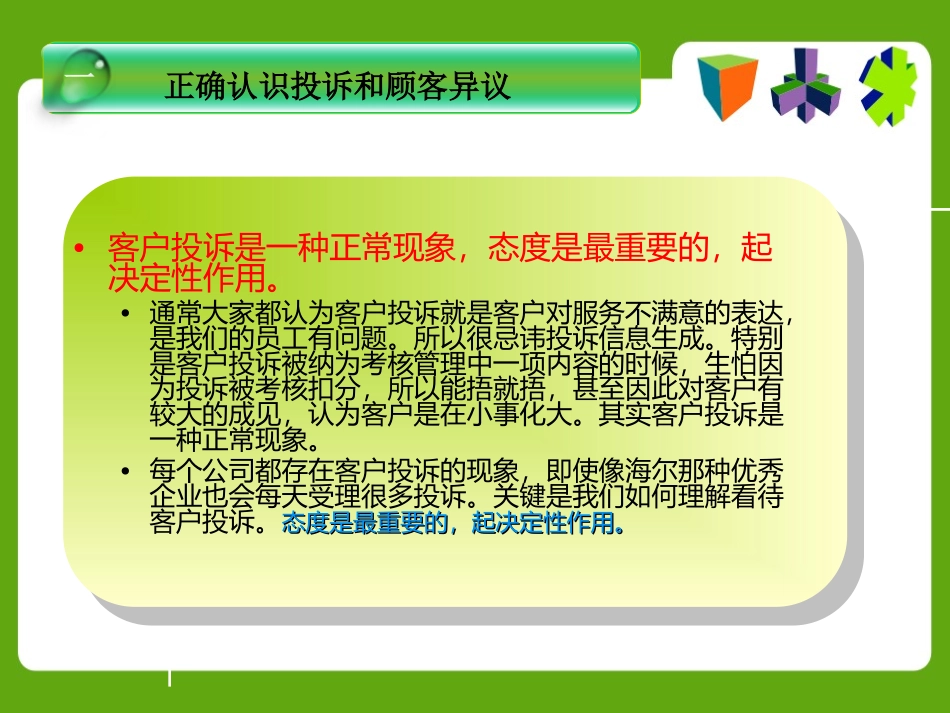 一

正确认识投诉和顾客异议

• 客户投诉是一种正常现象，态度是最重要的，起决定性作用。

• 通常大家都认为客户投诉就是客户对服务不满意的表达，是我们的员工有问题。所以很忌讳投诉信息生成。特别是客户投诉被纳为考核管理中一项内容的时候，生怕因为投诉被考核扣分，所以能捂就捂，甚至因此对客户有较大的成见，认为客户是在小事化大。其实客户投诉是一种正常现象。

• 每个公司都存在客户投诉的现象，即使像海尔那种优秀企业也会每天受理很多投诉。关键是我们如何理解看待客户投诉。态度是最重要的，起决定性作用。